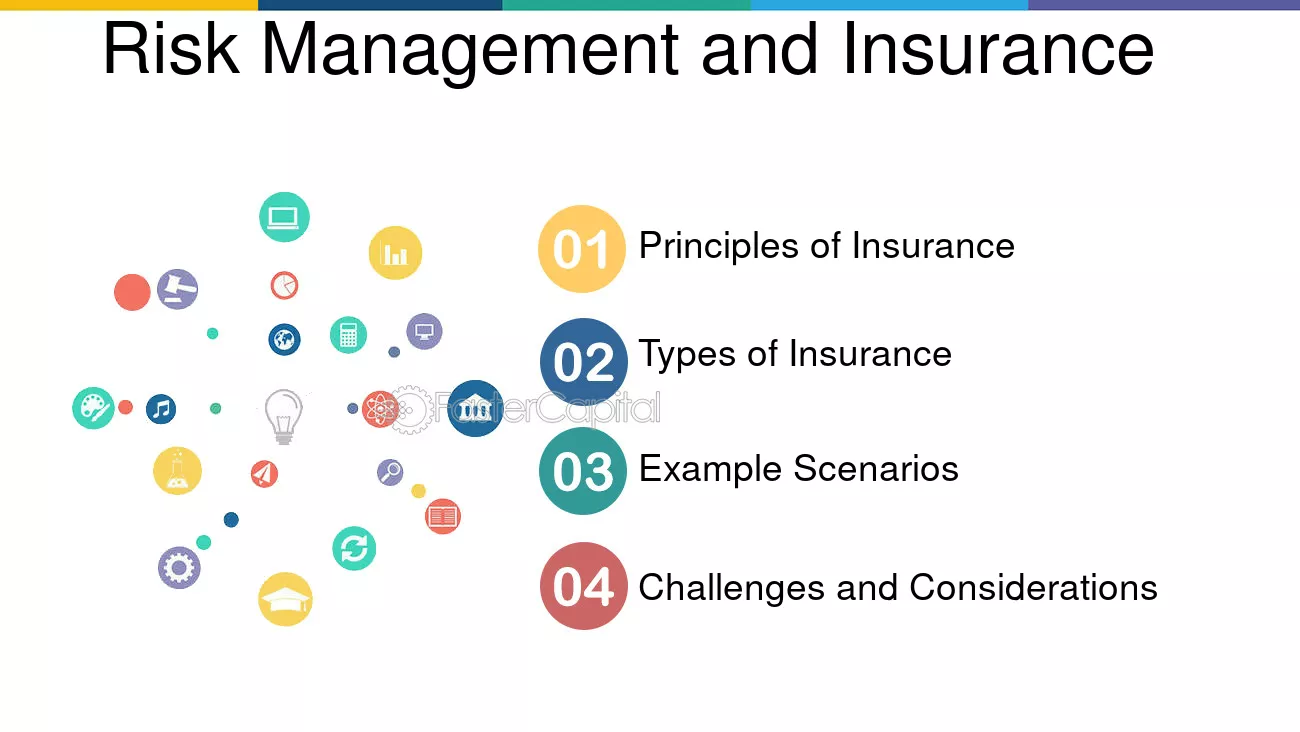 Risk Management and Insurance

01 Principles of Insurance

02 Types of Insurance

03 Example Scenarios

04 Challenges and Considerations

FasterCapital